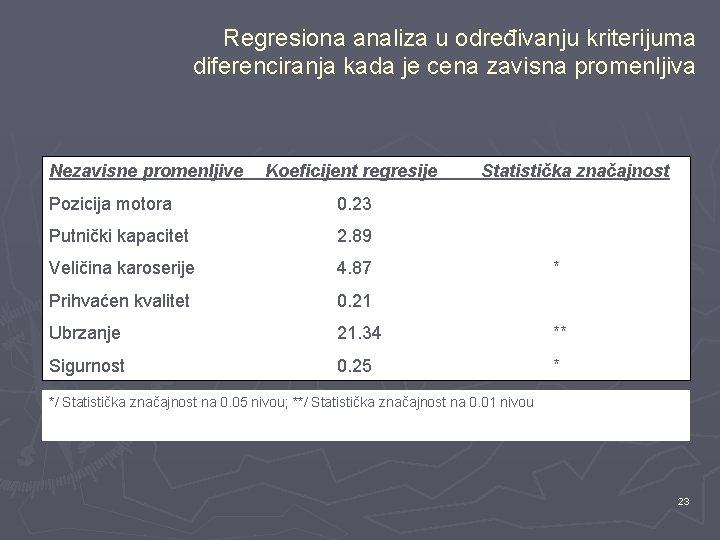 Regresiona analiza u određivanju kriterijuma diferenciranja kada je cena zavisna promenljiva

| Nezavisne promenljive | Koeficijent regresije | Statistička značajnost |
|---|---|---|
| Pozicija motora | 0.23 | |
| Putnički kapacitet | 2.89 | |
| Veličina karoserije | 4.87 | * |
| Prihvaćen kvalitet | 0.21 | |
| Ubrzanje | 21.34 | ** |
| Sigurnost | 0.25 | * |

*/ Statistička značajnost na 0.05 nivou; **/ Statistička značajnost na 0.01 nivou

23